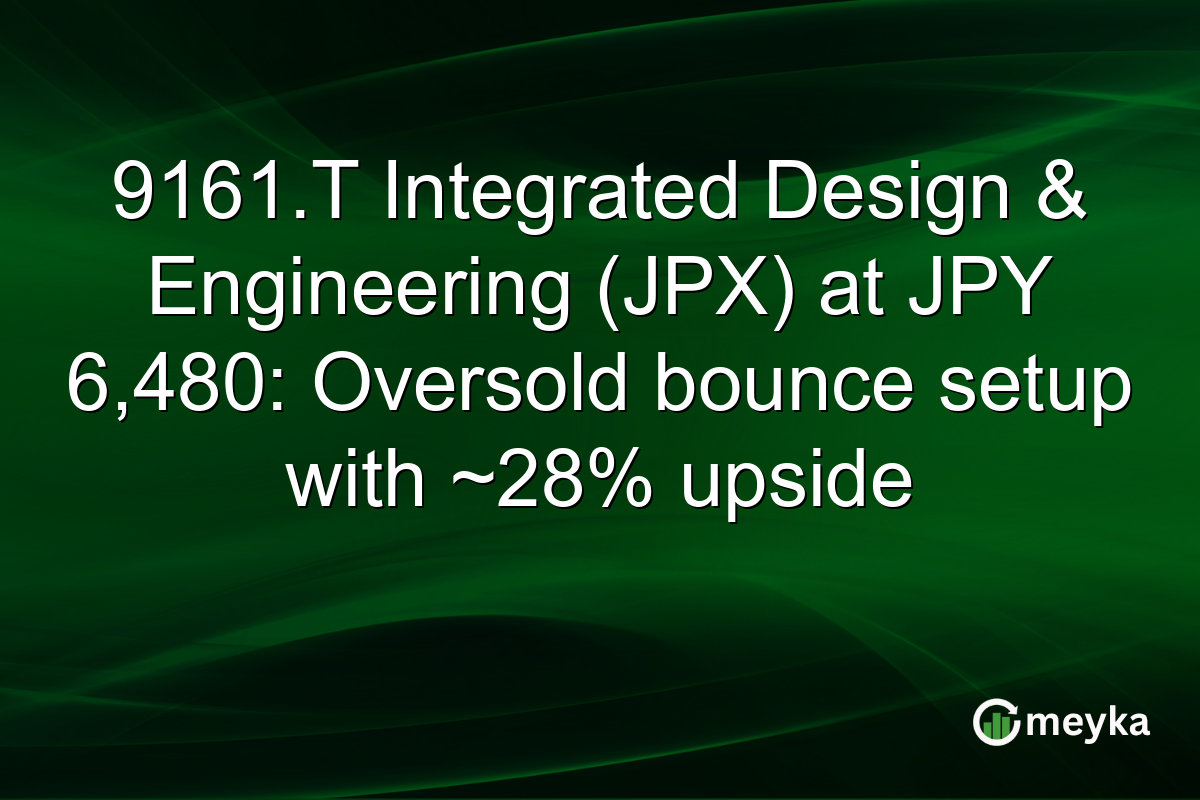 9161.T Integrated Design & Engineering (JPX) at JPY 6,480: Oversold bounce setup with ~28% upside

meyka